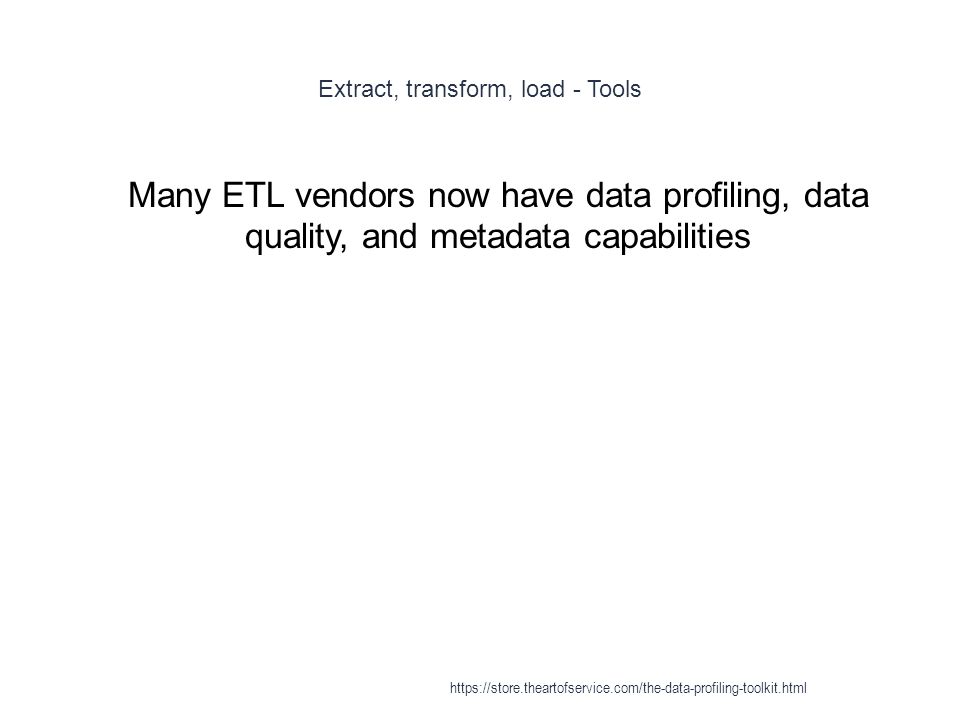 Extract, transform, load - Tools

Many ETL vendors now have data profiling, data quality, and metadata capabilities

https://store.theartofservice.com/the-data-profiling-toolkit.html